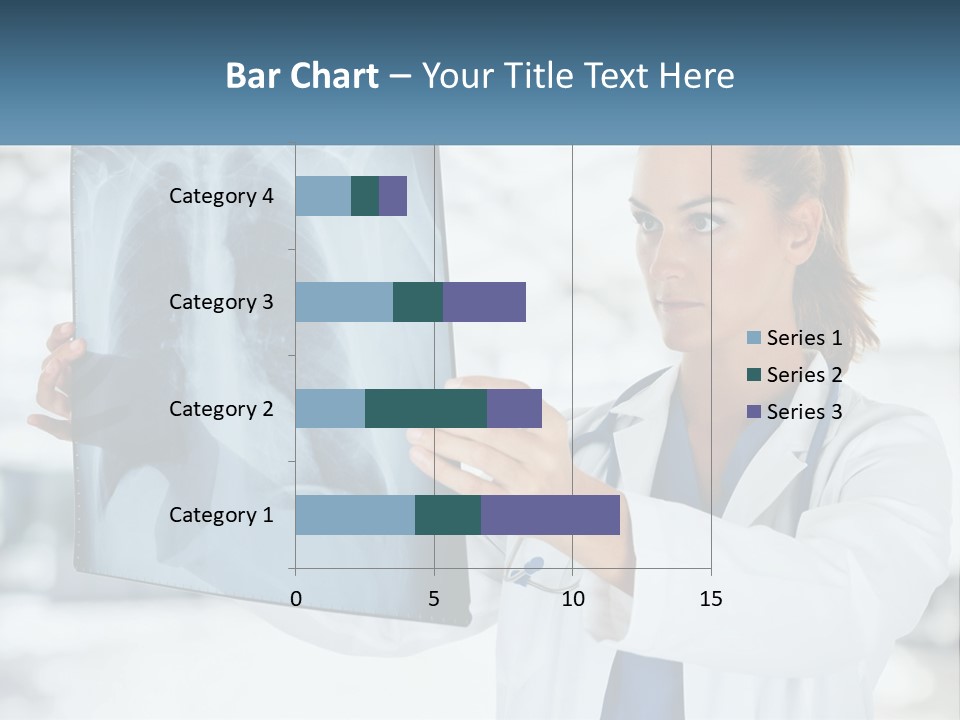 Bar Chart – Your Title Text Here

Category 4

Category 3

Category 2

Category 1

0 5 10 15

Series 1

Series 2

Series 3